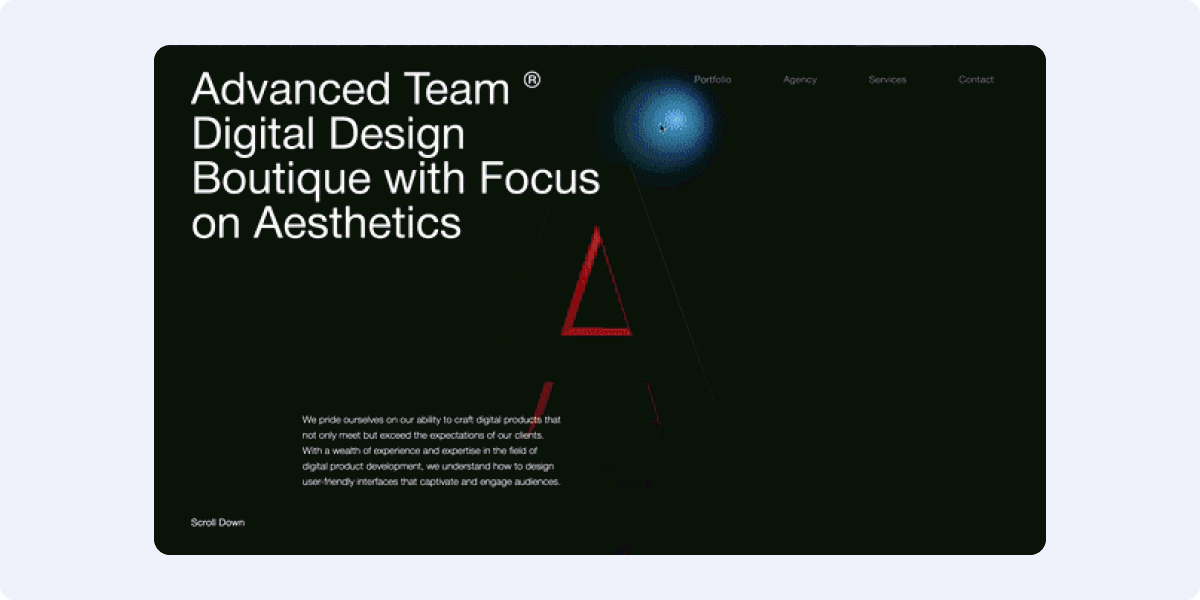 Advanced Team ®
Digital Design
Boutique with Focus
on Aesthetics

Portfolio Agency Services Contact

We pride ourselves on our ability to craft digital products that not only meet but exceed the expectations of our clients. With a wealth of experience and expertise in the field of digital product development, we understand how to design user-friendly interfaces that captivate and engage audiences.

Scroll Down